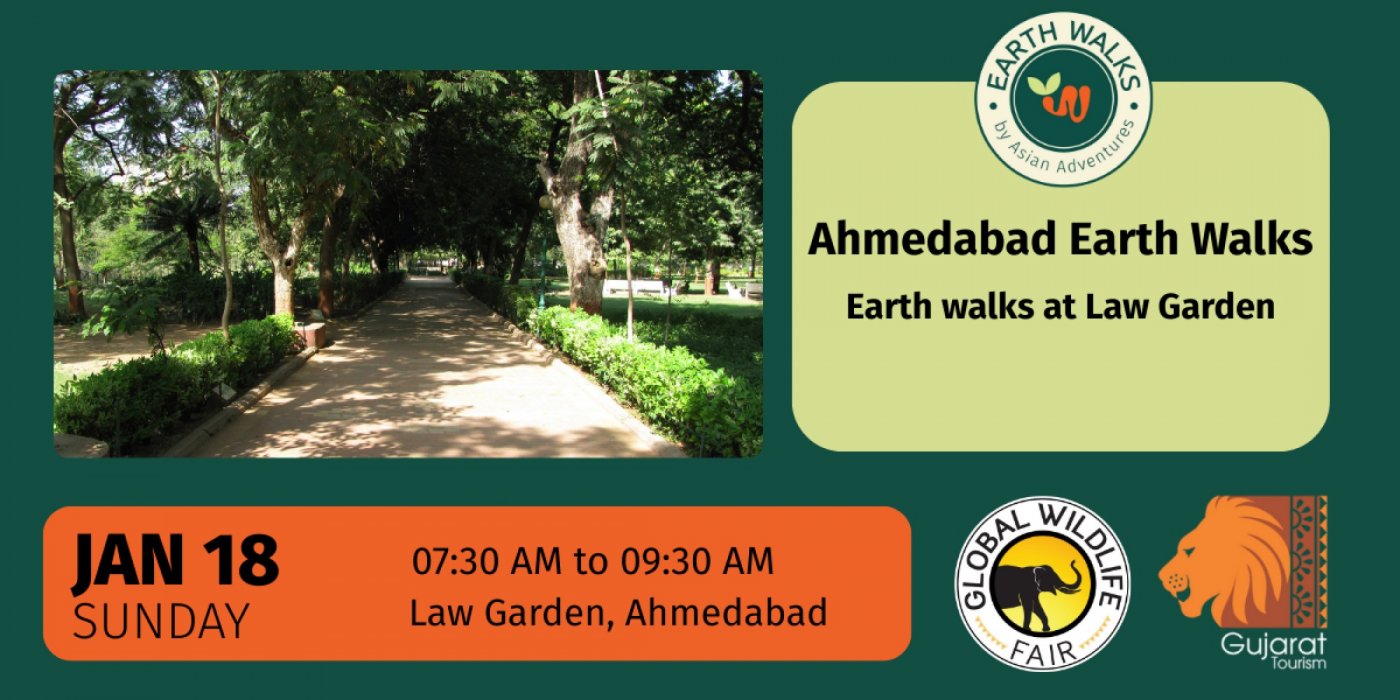 EARTH WALKS
by Asian Adventures

Ahmedabad Earth Walks

Earth walks at Law Garden

JAN 18
SUNDAY

07:30 AM to 09:30 AM
Law Garden, Ahmedabad

GLOBAL WILDLIFE FAIR

Gujarat
Tourism